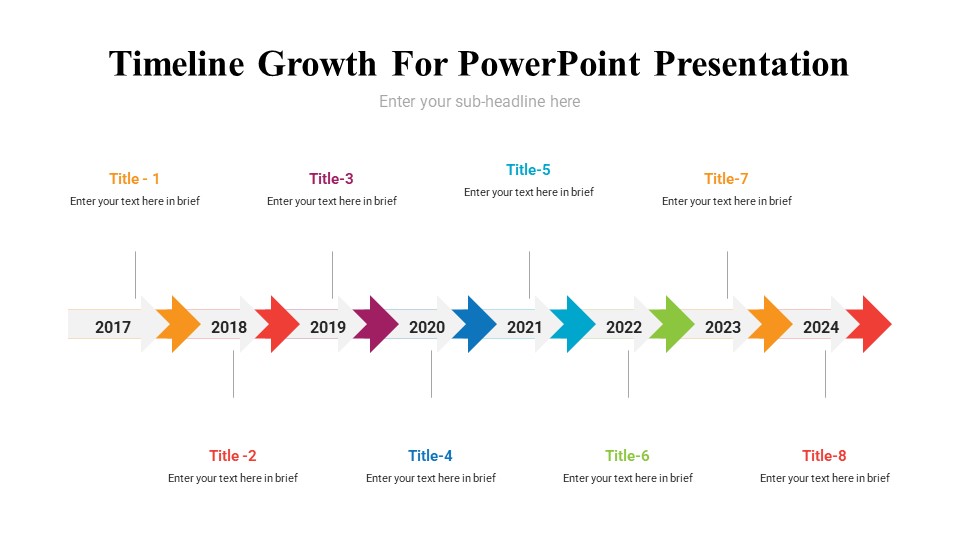 Timeline Growth For PowerPoint Presentation

Enter your sub-headline here

Title - 1
Enter your text here in brief

Title-3
Enter your text here in brief

Title-5
Enter your text here in brief

Title-7
Enter your text here in brief

2017 2018 2019 2020 2021 2022 2023 2024

Title -2
Enter your text here in brief

Title-4
Enter your text here in brief

Title-6
Enter your text here in brief

Title-8
Enter your text here in brief